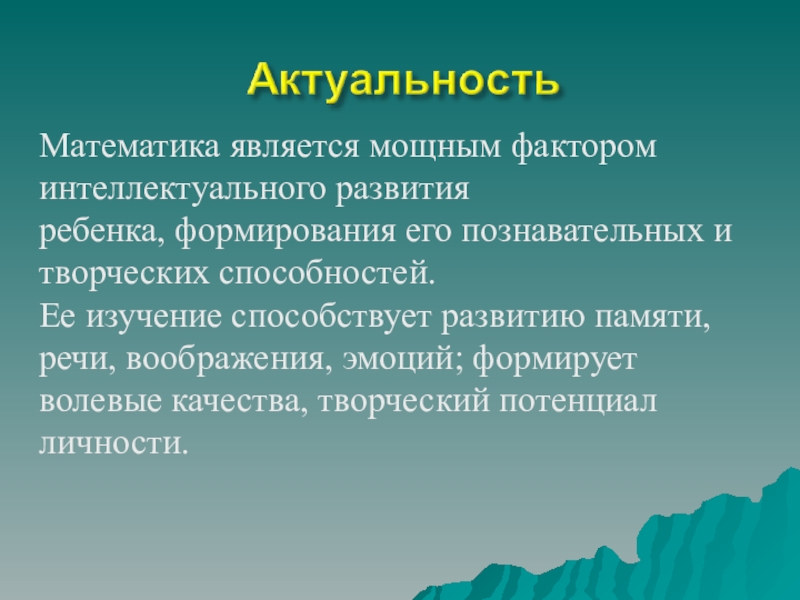 Актуальность

Математика является мощным фактором интеллектуального развития ребенка, формирования его познавательных и творческих способностей.
Ее изучение способствует развитию памяти, речи, воображения, эмоций; формирует волевые качества, творческий потенциал личности.